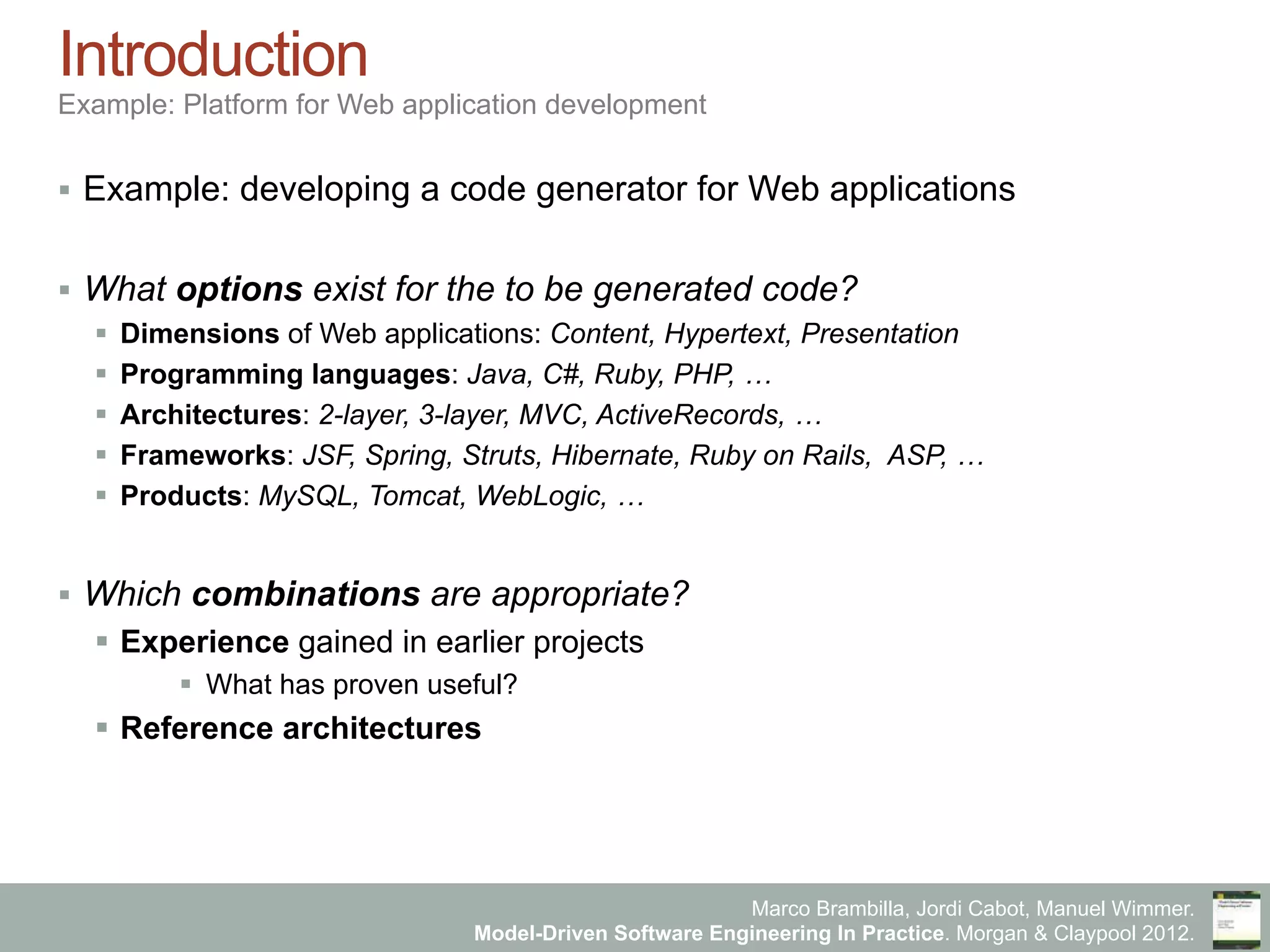 Introduction
Example: Platform for Web application development

▪ Example: developing a code generator for Web applications

▪ What options exist for the to be generated code?
▪ Dimensions of Web applications: Content, Hypertext, Presentation
▪ Programming languages: Java, C#, Ruby, PHP, …
▪ Architectures: 2-layer, 3-layer, MVC, ActiveRecords, …
▪ Frameworks: JSF, Spring, Struts, Hibernate, Ruby on Rails, ASP, …
▪ Products: MySQL, Tomcat, WebLogic, …

▪ Which combinations are appropriate?
▪ Experience gained in earlier projects
▪ What has proven useful?
▪ Reference architectures

Marco Brambilla, Jordi Cabot, Manuel Wimmer.
Model-Driven Software Engineering In Practice. Morgan & Claypool 2012.